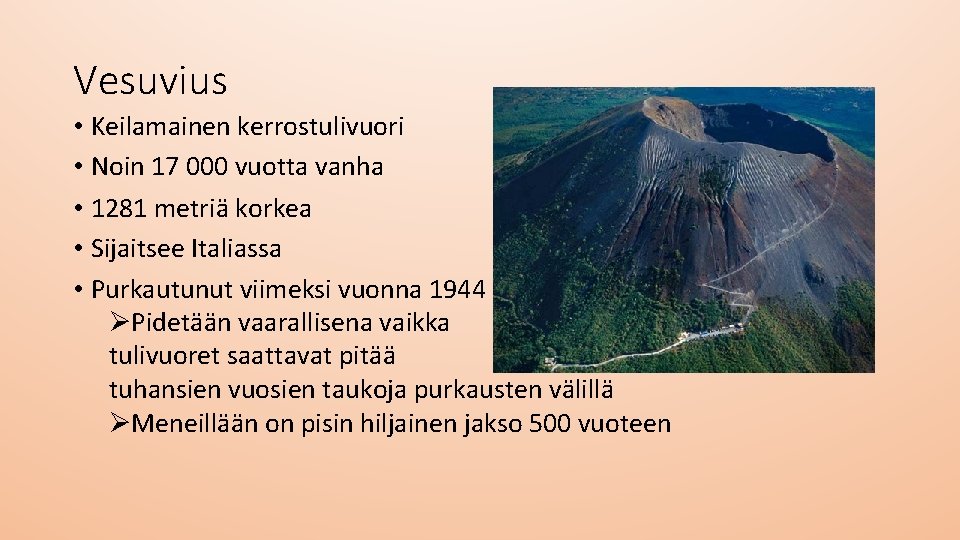 Vesuvius

• Keilamainen kerrostulivuori
• Noin 17 000 vuotta vanha
• 1281 metriä korkea
• Sijaitsee Italiassa
• Purkautunut viimeksi vuonna 1944
➢Pidetään vaarallisena vaikka tulivuoret saattavat pitää tuhansien vuosien taukoja purkausten välillä
➢Meneillään on pisin hiljainen jakso 500 vuoteen